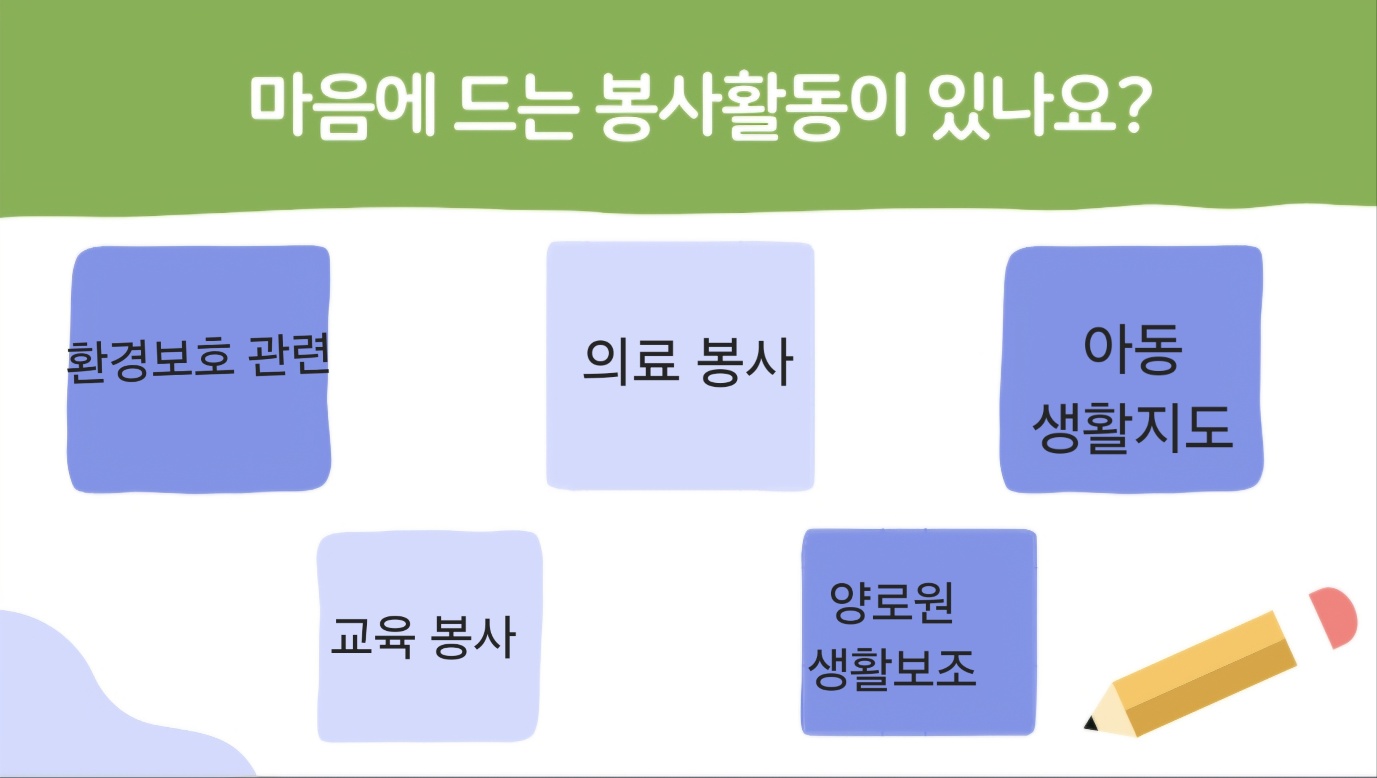 마음에 드는 봉사활동이 있나요?

환경보호 관련

의료 봉사

아동
생활지도

교육 봉사

양로원
생활보조